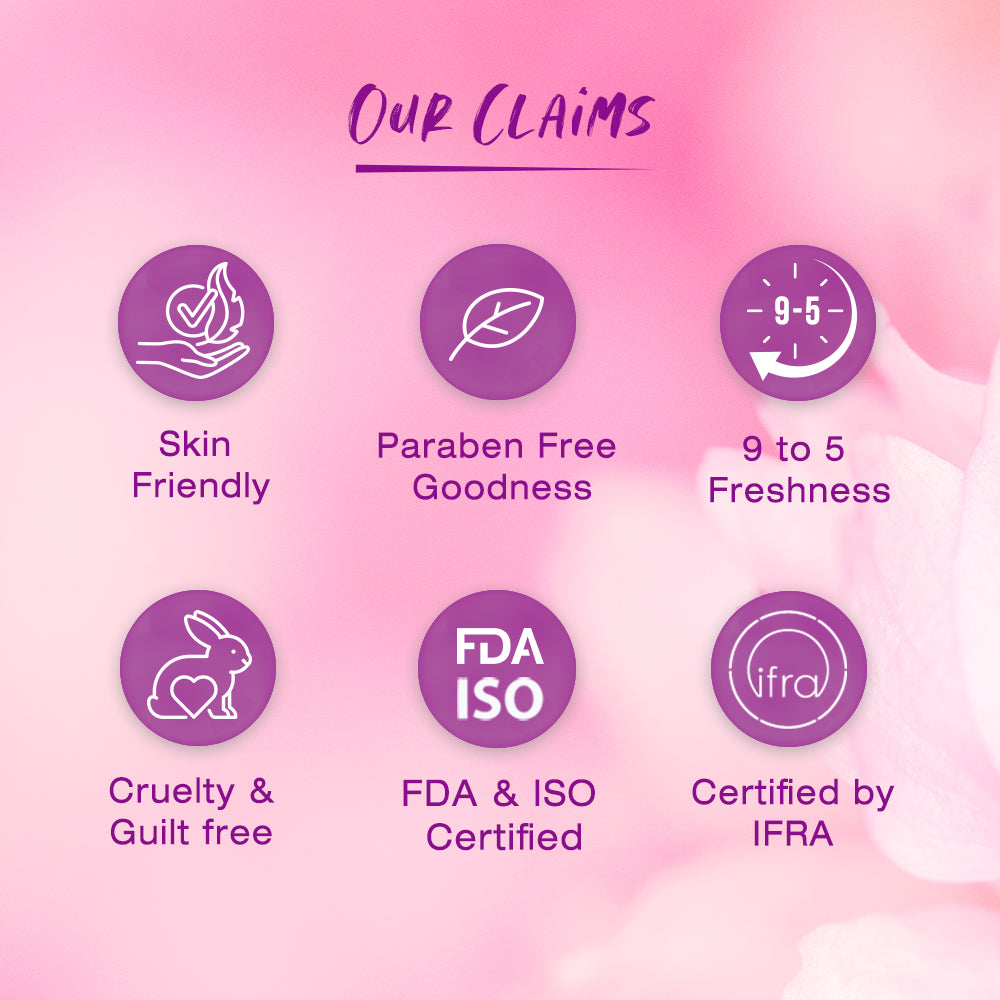 OUR CLAIMS

Skin Friendly

Paraben Free Goodness

9-5

9 to 5 Freshness

Cruelty & Guilt free

FDA ISO

FDA & ISO Certified

ifra

Certified by IFRA